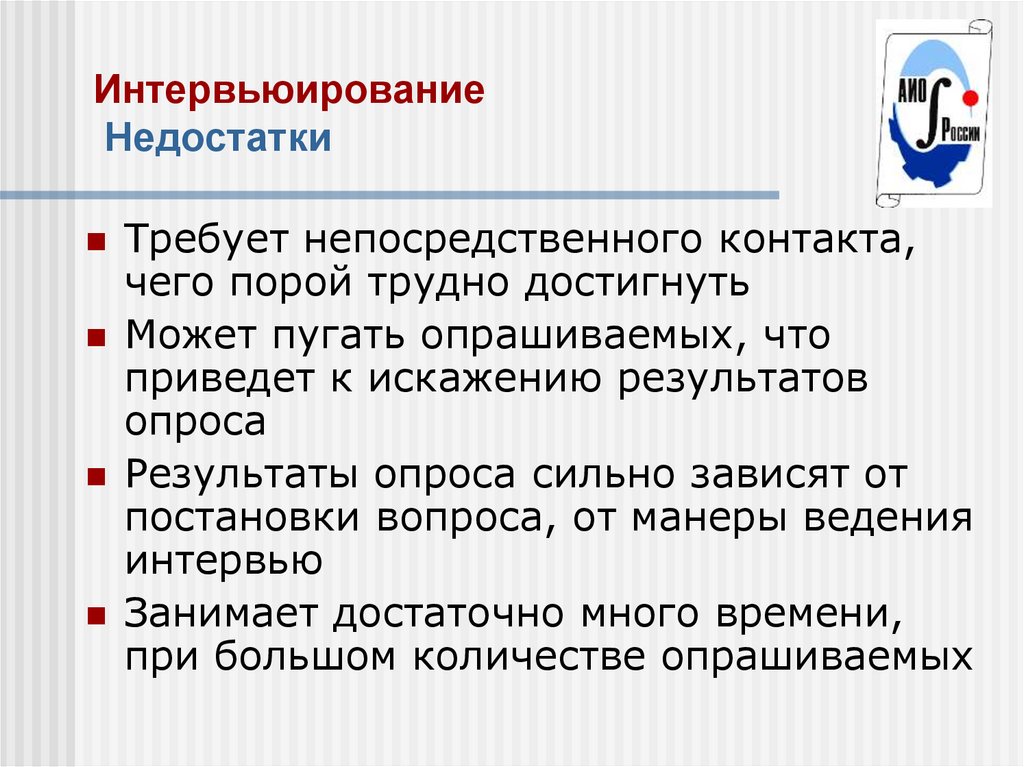 Интервьюирование
Недостатки

АИО
России

- Требует непосредственного контакта, чего порой трудно достигнуть
- Может пугать опрашиваемых, что приведет к искажению результатов опроса
- Результаты опроса сильно зависят от постановки вопроса, от манеры ведения интервью
- Занимает достаточно много времени, при большом количестве опрашиваемых